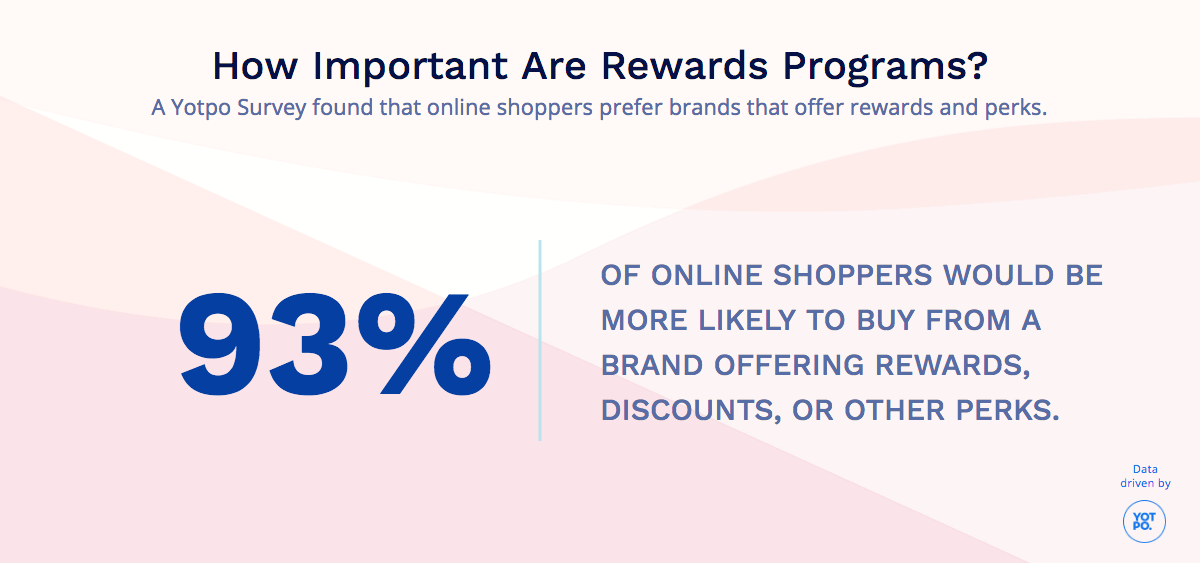 How Important Are Rewards Programs?

A Yotpo Survey found that online shoppers prefer brands that offer rewards and perks.

93%

OF ONLINE SHOPPERS WOULD BE MORE LIKELY TO BUY FROM A BRAND OFFERING REWARDS, DISCOUNTS, OR OTHER PERKS.

Data driven by

YOT PO.